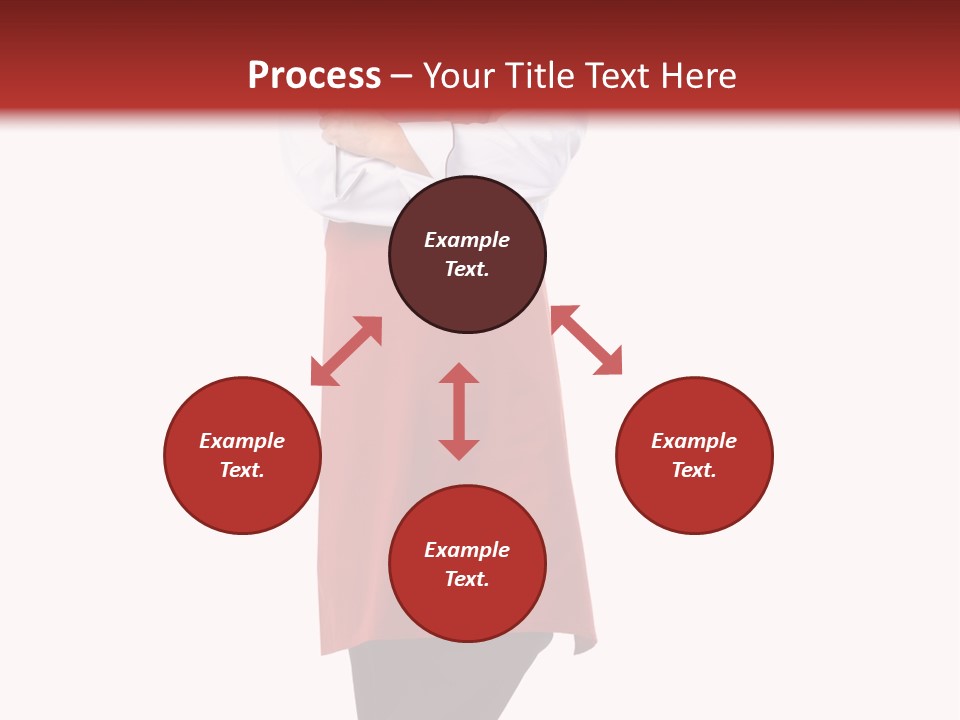 Process – Your Title Text Here

Example Text.

Example Text.

Example Text.

Example Text.